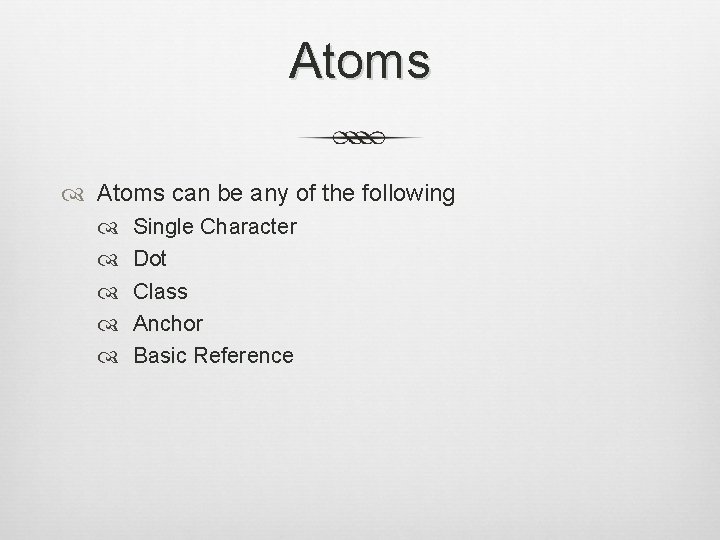 Atoms

Atoms can be any of the following
Single Character
Dot
Class
Anchor
Basic Reference